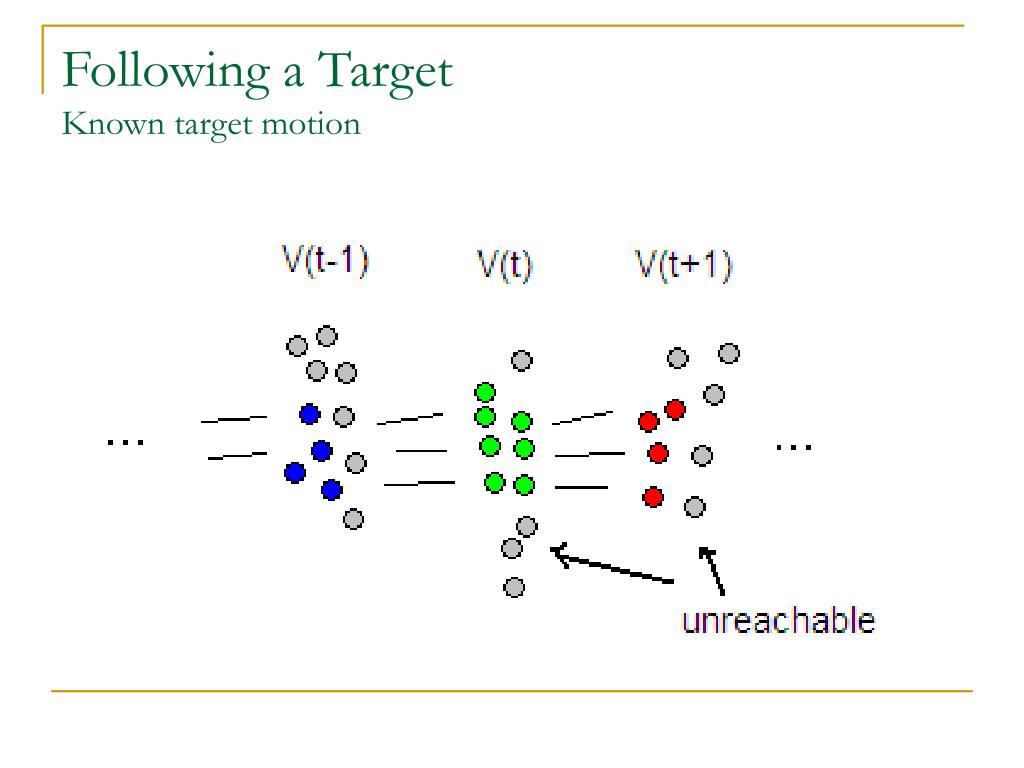 Following a Target
Known target motion

V(t-1)
V(t)
V(t+1)

...
...

unreachable